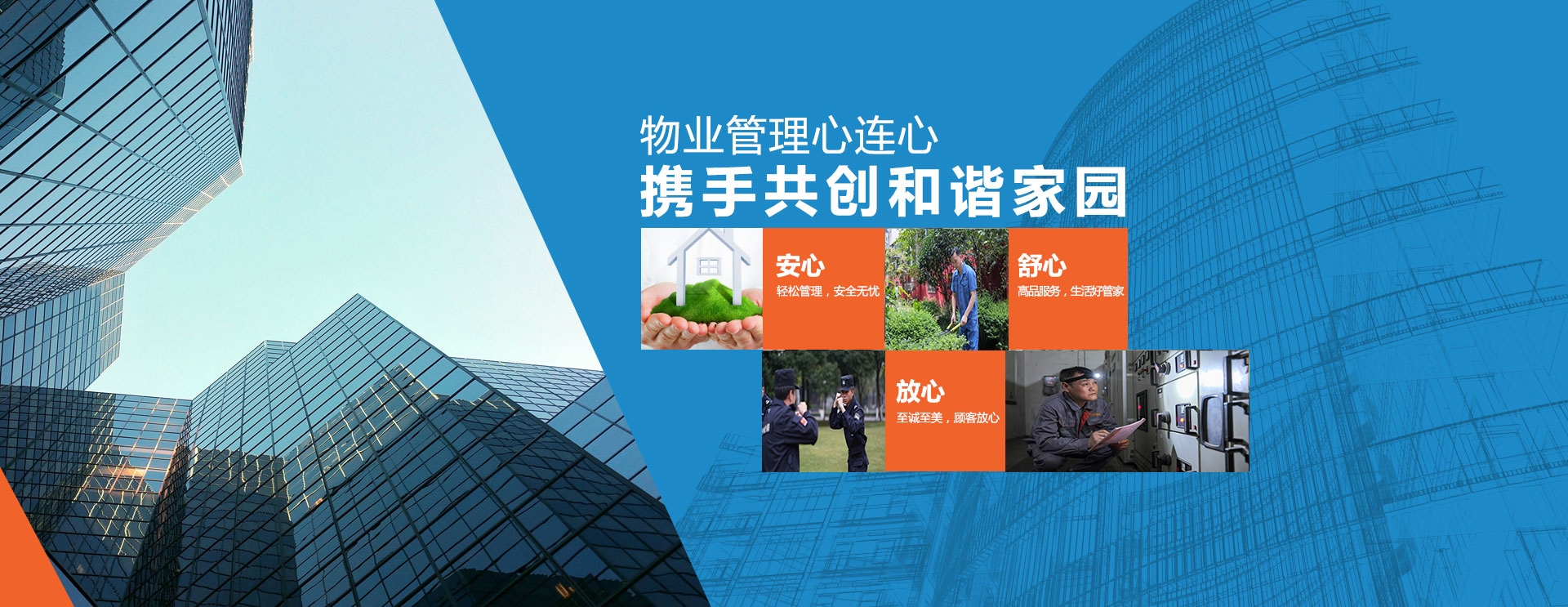 物业管理心连心
携手共创和谐家园

安心
轻松管理，安全无忧

舒心
高品服务，生活好管家

放心
至诚至美，顾客放心